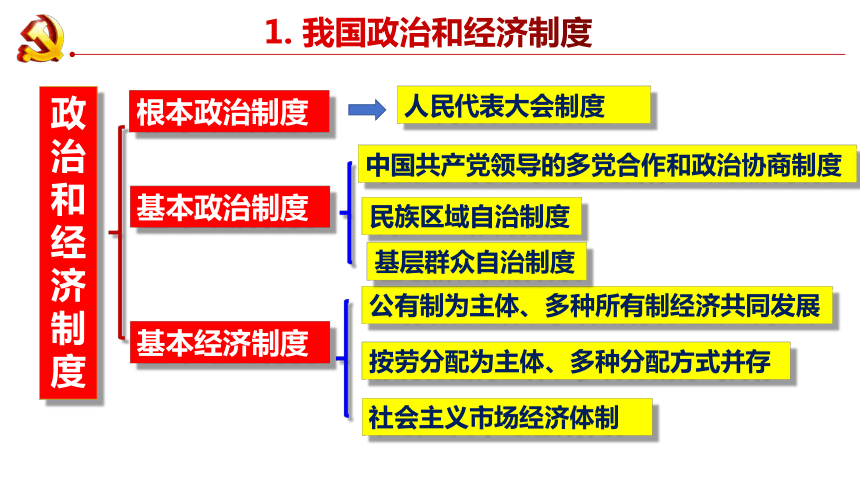 1. 我国政治和经济制度

政治和经济制度

根本政治制度

人民代表大会制度

基本政治制度

中国共产党领导的多党合作和政治协商制度

民族区域自治制度

基层群众自治制度

基本经济制度

公有制为主体、多种所有制经济共同发展

按劳分配为主体、多种分配方式并存

社会主义市场经济体制